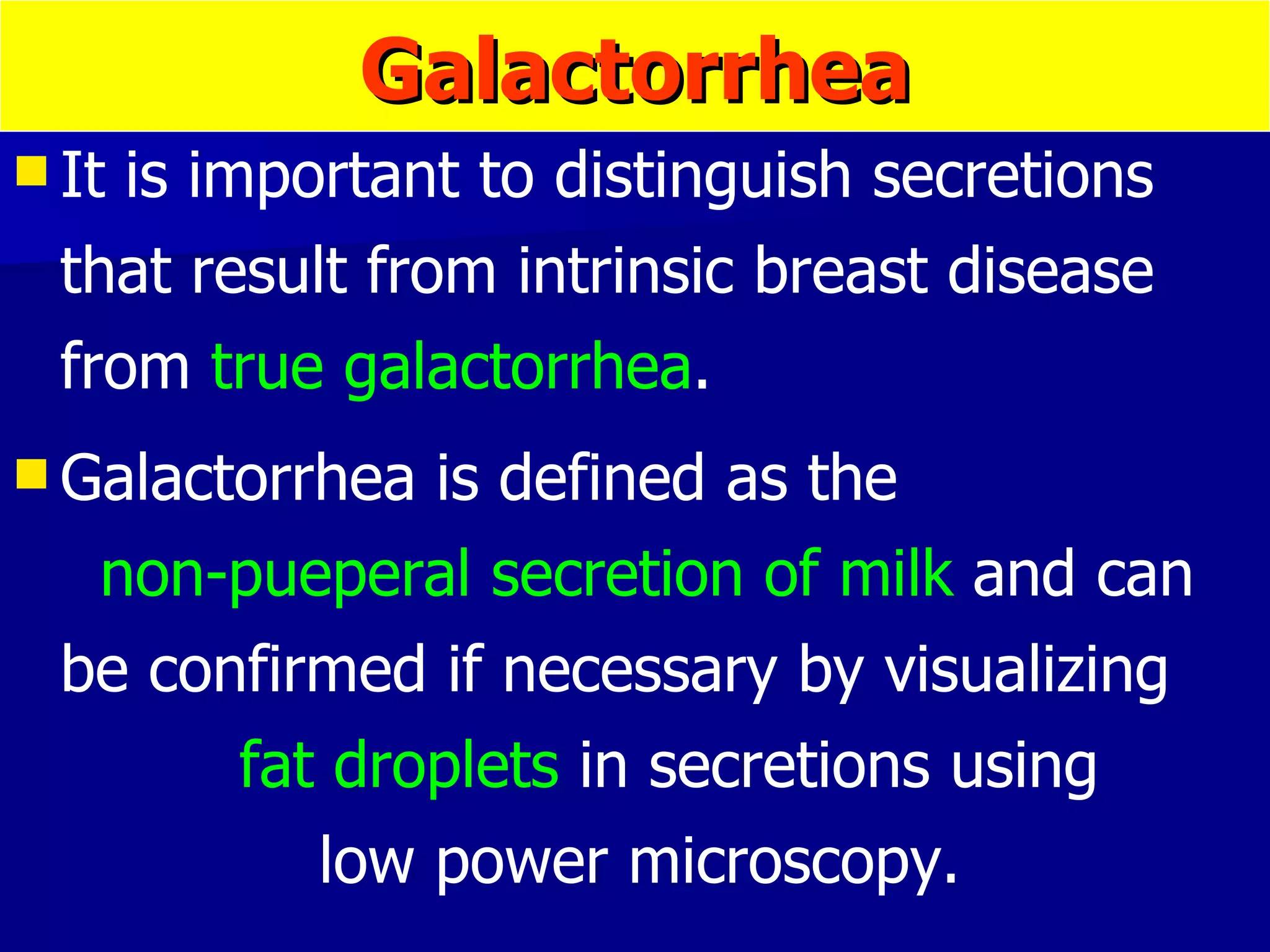 Galactorrhea

It is important to distinguish secretions that result from intrinsic breast disease from true galactorrhea.

Galactorrhea is defined as the non-pueperal secretion of milk and can be confirmed if necessary by visualizing fat droplets in secretions using low power microscopy.